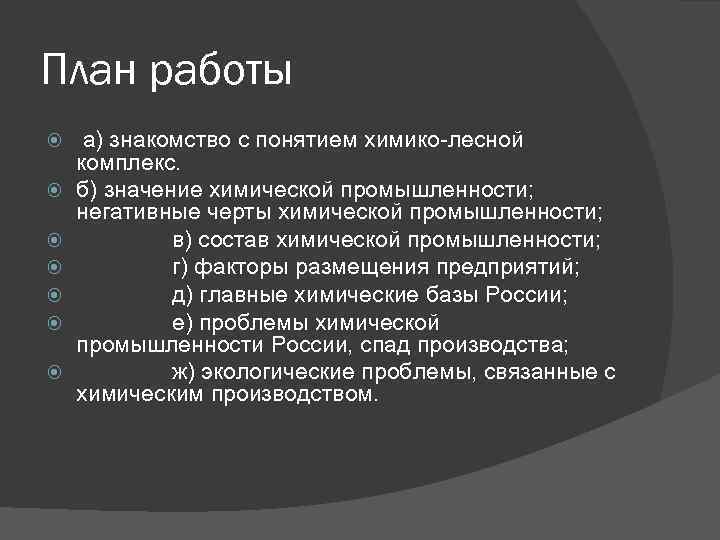 План работы

а) знакомство с понятием химико-лесной комплекс.

б) значение химической промышленности; негативные черты химической промышленности;

в) состав химической промышленности;

г) факторы размещения предприятий;

д) главные химические базы России;

е) проблемы химической промышленности России, спад производства;

ж) экологические проблемы, связанные с химическим производством.